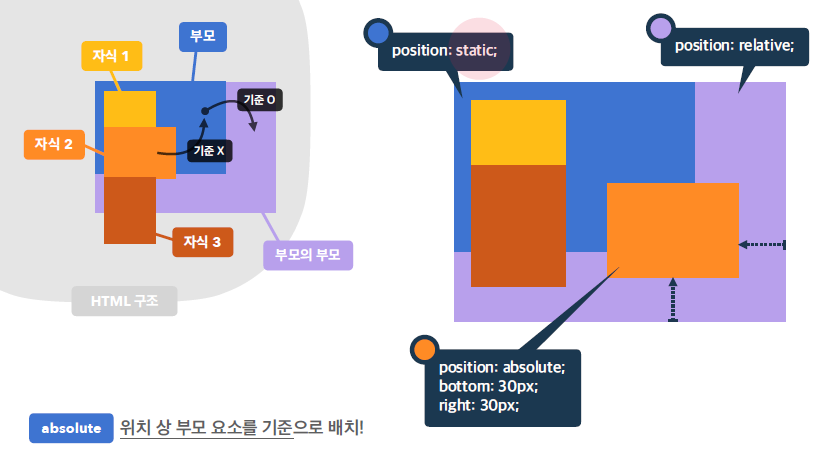 부모
자식 1
기준 O
자식 2
기준 X
자식 3
부모의 부모
HTML 구조

position: static;
position: relative;

position: absolute;
bottom: 30px;
right: 30px;

absolute 위치 상 부모 요소를 기준으로 배치!